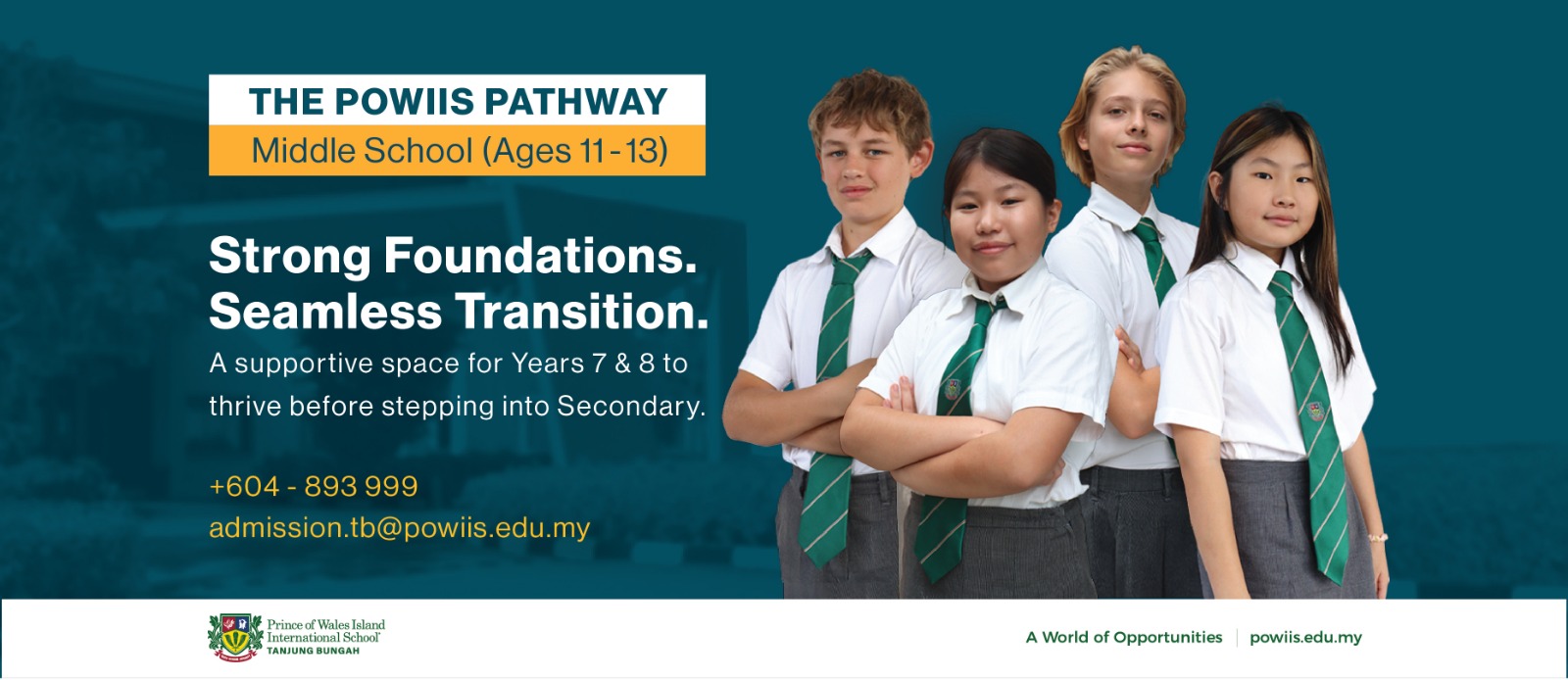 THE POWIIS PATHWAY
Middle School (Ages 11 - 13)

Strong Foundations. Seamless Transition.

A supportive space for Years 7 & 8 to thrive before stepping into Secondary.

+604 - 893 999
admission.tb@powiis.edu.my

Prince of Wales Island International School
TANJUNG BUNGAH

A World of Opportunities | powiis.edu.my